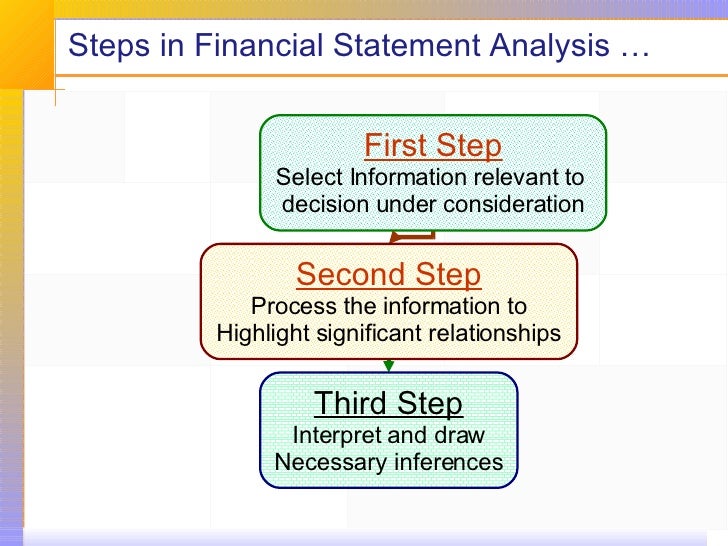 Steps in Financial Statement Analysis …

First Step
Select Information relevant to decision under consideration

Second Step
Process the information to Highlight significant relationships

Third Step
Interpret and draw Necessary inferences